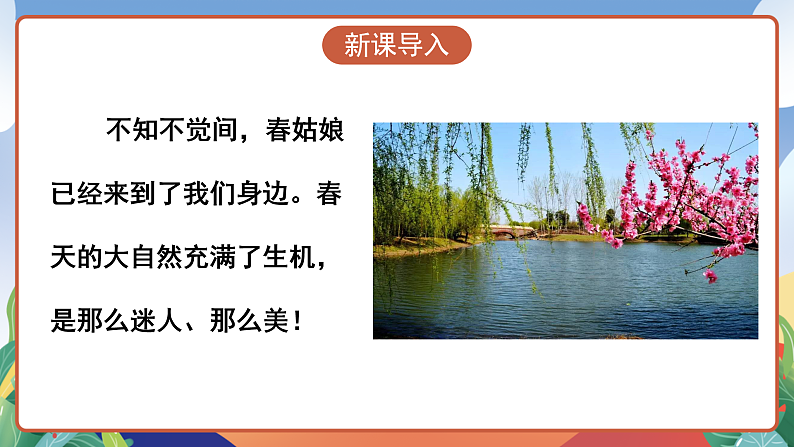 新课导入

不知不觉间，春姑娘已经来到了我们身边。春天的大自然充满了生机，是那么迷人、那么美！